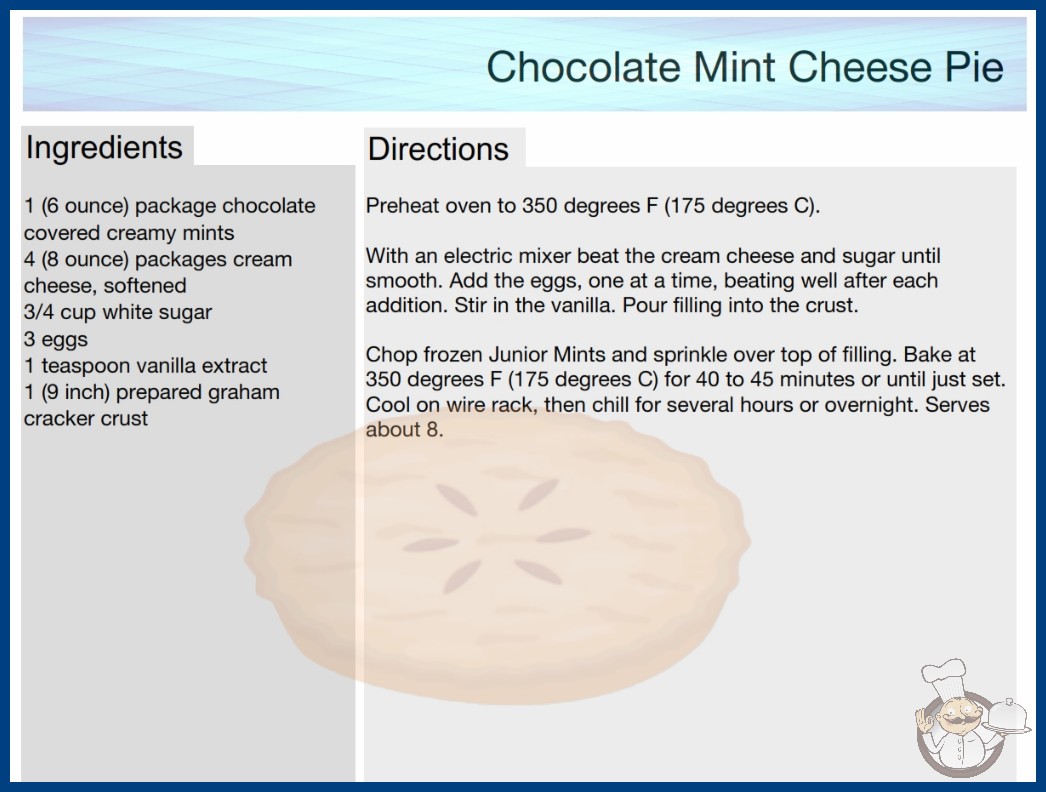 Chocolate Mint Cheese Pie

Ingredients

1 (6 ounce) package chocolate covered creamy mints
4 (8 ounce) packages cream cheese, softened
3/4 cup white sugar
3 eggs
1 teaspoon vanilla extract
1 (9 inch) prepared graham cracker crust

Directions

Preheat oven to 350 degrees F (175 degrees C).

With an electric mixer beat the cream cheese and sugar until smooth. Add the eggs, one at a time, beating well after each addition. Stir in the vanilla. Pour filling into the crust.

Chop frozen Junior Mints and sprinkle over top of filling. Bake at 350 degrees F (175 degrees C) for 40 to 45 minutes or until just set. Cool on wire rack, then chill for several hours or overnight. Serves about 8.